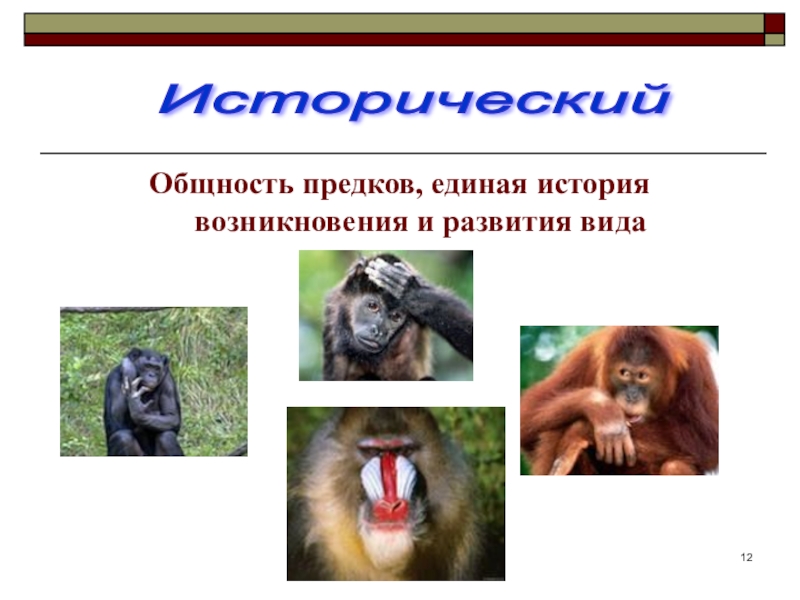 Исторический

Общность предков, единая история возникновения и развития вида

12